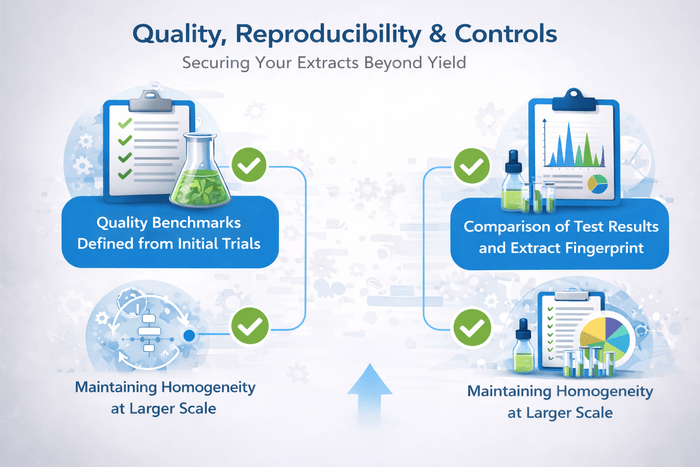 Quality, Reproducibility & Controls
Securing Your Extracts Beyond Yield

Quality Benchmarks Defined from Initial Trials

Maintaining Homogeneity at Larger Scale

Comparison of Test Results and Extract Fingerprint

Maintaining Homogeneity at Larger Scale